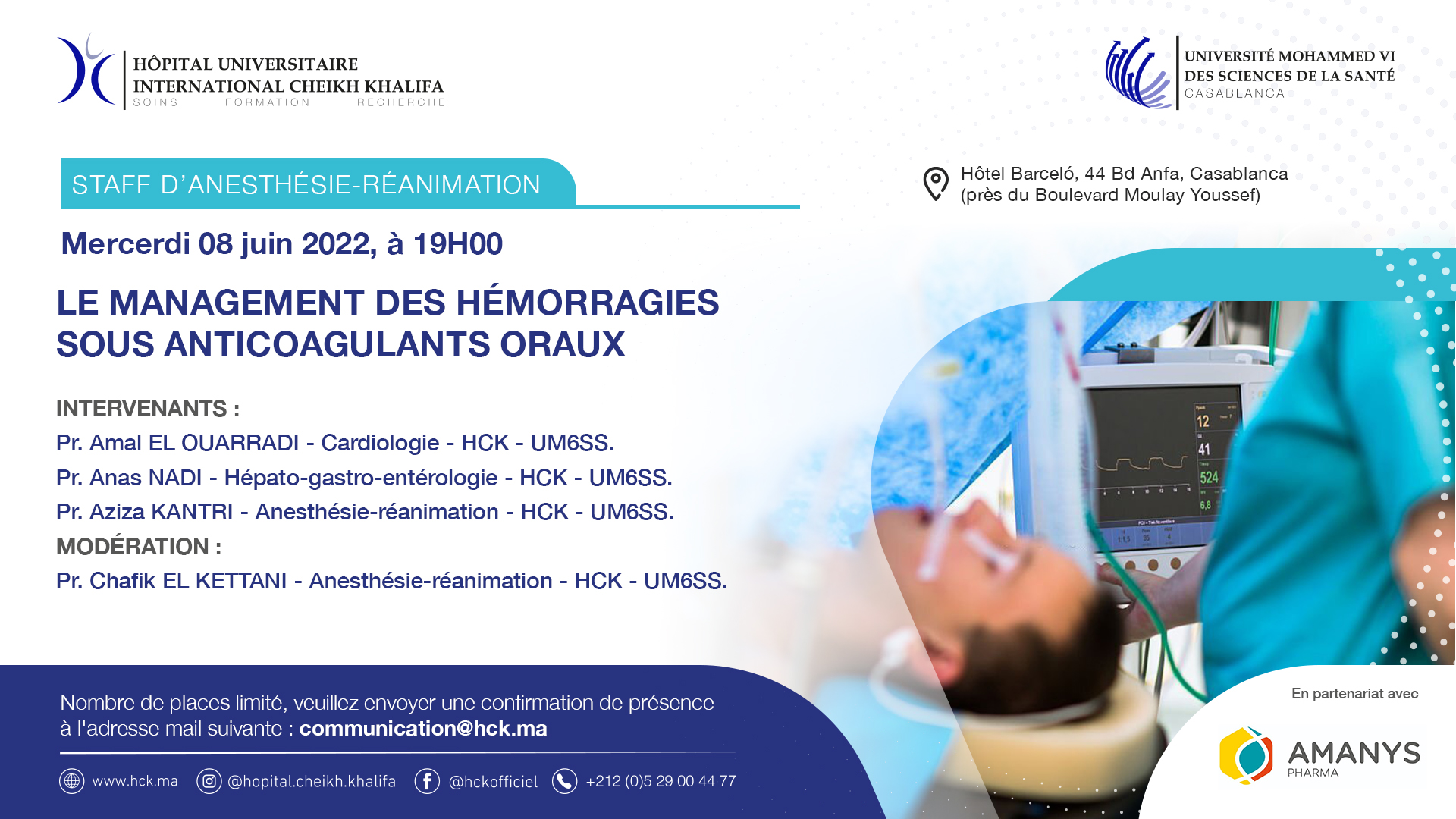 HÔPITAL UNIVERSITAIRE
INTERNATIONAL CHEIKH KHALIFA
SOINS FORMATION RECHERCHE

UNIVERSITÉ MOHAMMED VI
DES SCIENCES DE LA SANTÉ
CASABLANCA

STAFF D'ANESTHÉSIE-RÉANIMATION

Hôtel Barceló, 44 Bd Anfa, Casablanca
(près du Boulevard Moulay Youssef)

Mercerdi 08 juin 2022, à 19H00

LE MANAGEMENT DES HÉMORRAGIES SOUS ANTICOAGULANTS ORAUX

INTERVENANTS :
Pr. Amal EL OUARRADI - Cardiologie - HCK - UM6SS.
Pr. Anas NADI - Hépato-gastro-entérologie - HCK - UM6SS.
Pr. Aziza KANTRI - Anesthésie-réanimation - HCK - UM6SS.
MODÉRATION :
Pr. Chafik EL KETTANI - Anesthésie-réanimation - HCK - UM6SS.

12
41
524
6,8

Nombre de places limité, veuillez envoyer une confirmation de présence à l'adresse mail suivante : communication@hck.ma

www.hck.ma @hopital.cheikh.khalifa @hckofficiel +212 (0)5 29 00 44 77

En partenariat avec
AMANYS
PHARMA